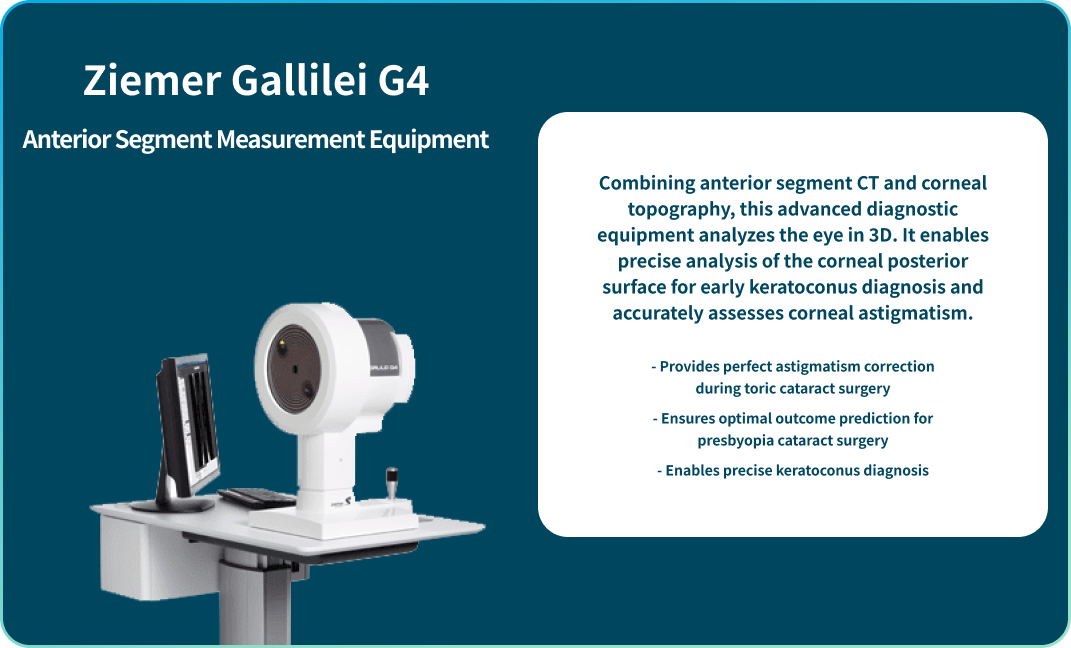 Ziemer Gallilei G4

Anterior Segment Measurement Equipment

Combining anterior segment CT and corneal topography, this advanced diagnostic equipment analyzes the eye in 3D. It enables precise analysis of the corneal posterior surface for early keratoconus diagnosis and accurately assesses corneal astigmatism.

- Provides perfect astigmatism correction during toric cataract surgery

- Ensures optimal outcome prediction for presbyopia cataract surgery

- Enables precise keratoconus diagnosis

GALILEI G4